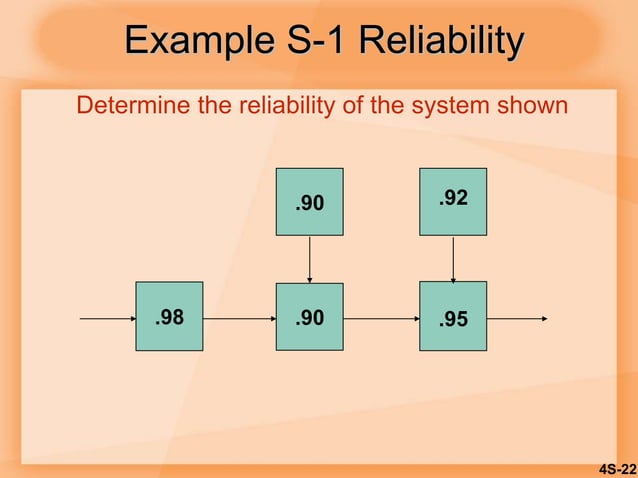 Example S-1 Reliability

Determine the reliability of the system shown

.90

.92

.98

.90

.95

4S-22